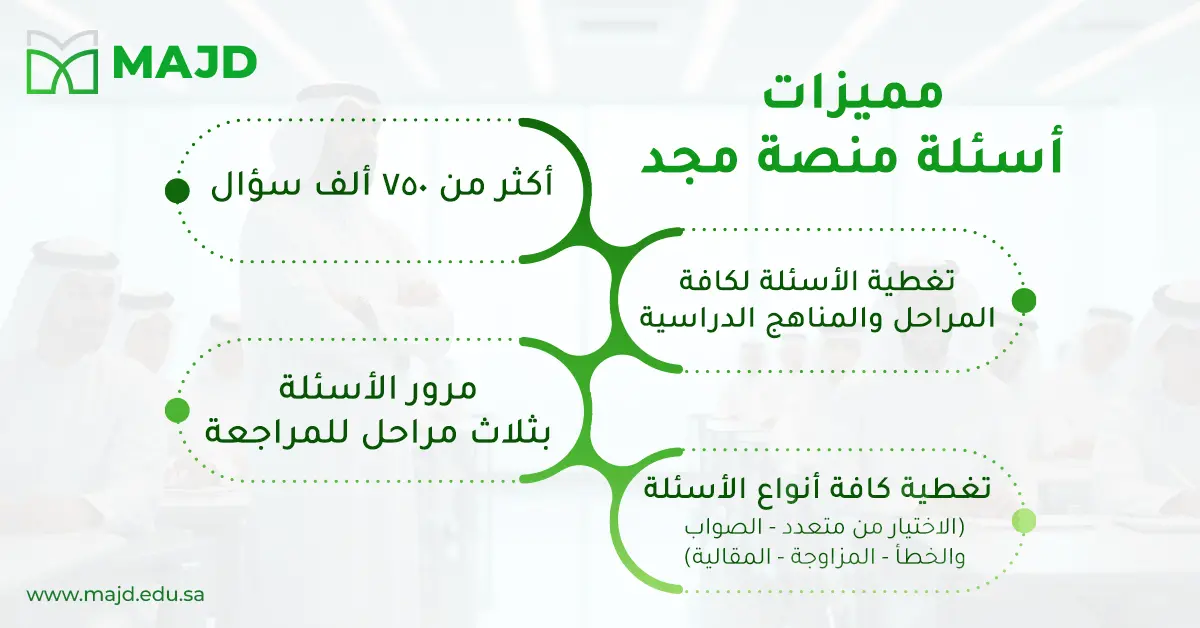 MAJD

مميزات
أسئلة منصة مجد

أكثر من ٧٥٠ ألف سؤال

تغطية الأسئلة لكافة المراحل والمناهج الدراسية

مرور الأسئلة بثلاث مراحل للمراجعة

تغطية كافة أنواع الأسئلة
(الاختيار من متعدد - الصواب والخطأ - المزاوجة - المقالية)

www.majd.edu.sa